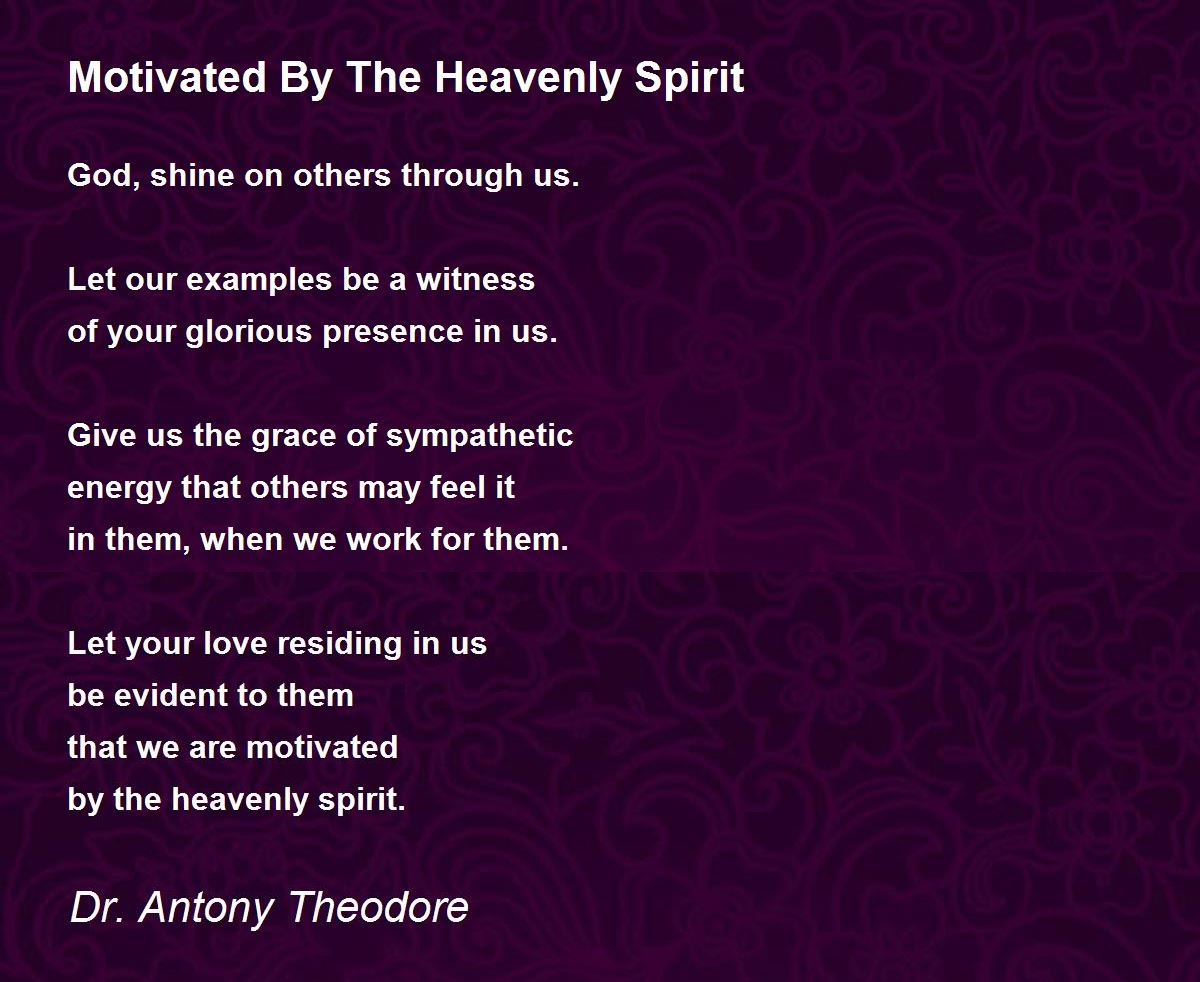 Motivated By The Heavenly Spirit

God, shine on others through us.

Let our examples be a witness
of your glorious presence in us.

Give us the grace of sympathetic
energy that others may feel it
in them, when we work for them.

Let your love residing in us
be evident to them
that we are motivated
by the heavenly spirit.

Dr. Antony Theodore